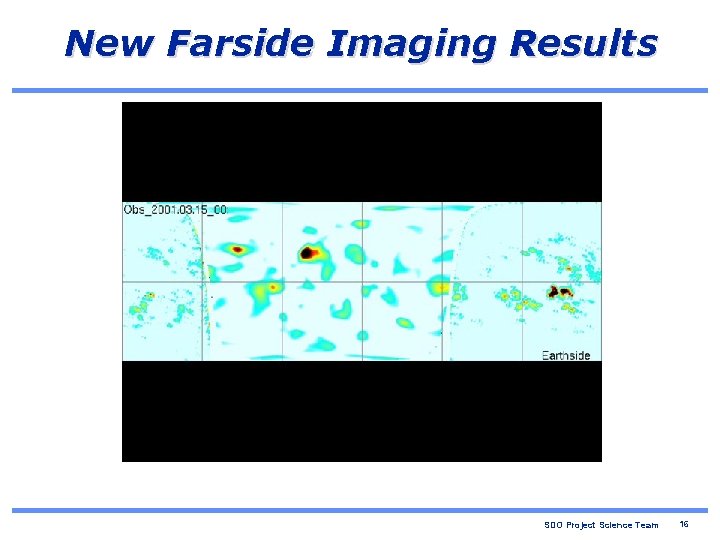 New Farside Imaging Results

Obs_2001.03.15_00

Earthside

SDO Project Science Team 16